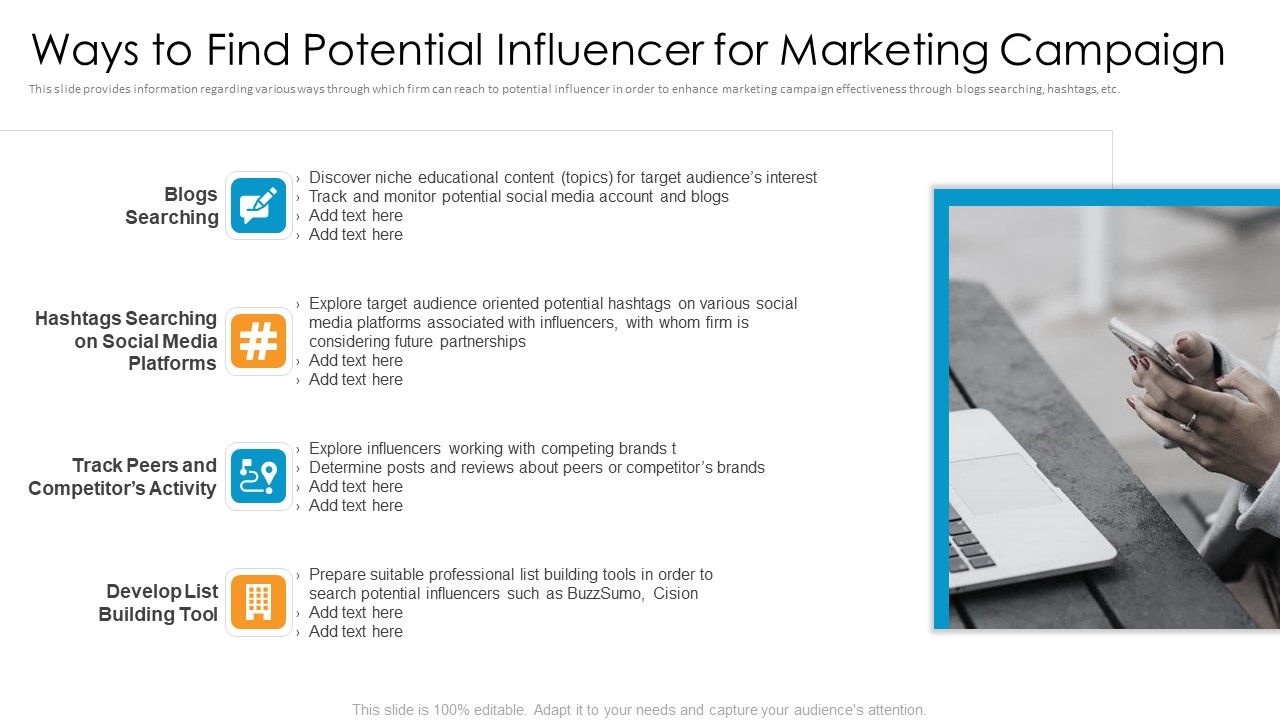 Ways to Find Potential Influencer for Marketing Campaign

This slide provides information regarding various ways through which firm can reach to potential influencer in order to enhance marketing campaign effectiveness through blogs searching, hashtags, etc.

Blogs Searching

› Discover niche educational content (topics) for target audience's interest
› Track and monitor potential social media account and blogs
› Add text here
› Add text here

Hashtags Searching on Social Media Platforms

› Explore target audience oriented potential hashtags on various social media platforms associated with influencers, with whom firm is considering future partnerships
› Add text here
› Add text here

Track Peers and Competitor's Activity

› Explore influencers working with competing brands t
› Determine posts and reviews about peers or competitor's brands
› Add text here
› Add text here

Develop List Building Tool

› Prepare suitable professional list building tools in order to search potential influencers such as BuzzSumo, Cision
› Add text here
› Add text here

This slide is 100% editable. Adapt it to your needs and capture your audience's attention.